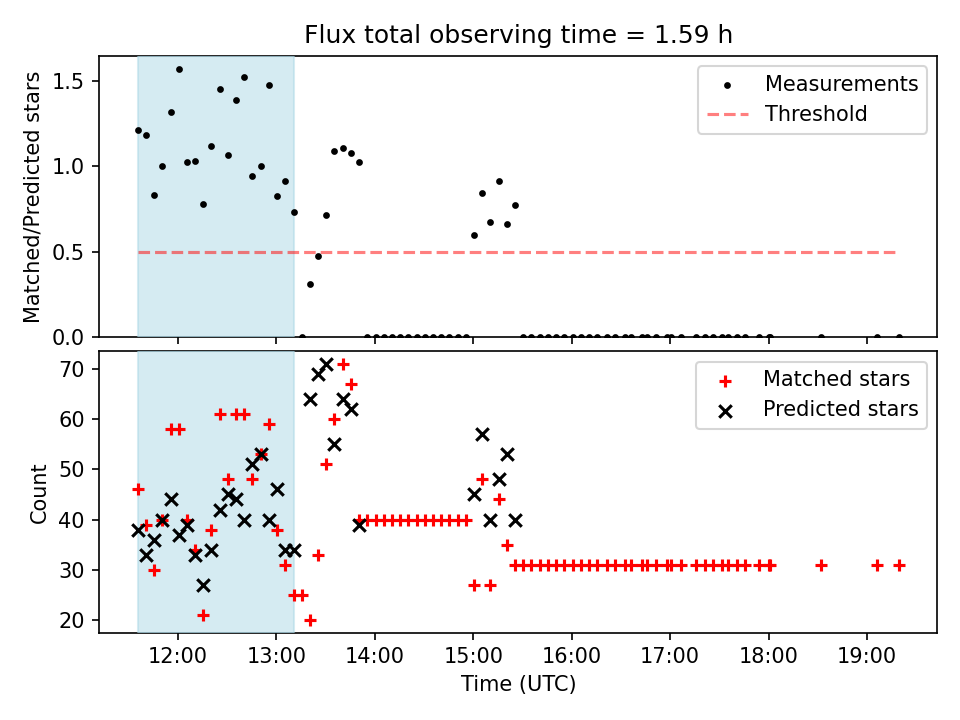 Flux total observing time = 1.59 h

Matched/Predicted stars

1.5
1.0
0.5
0.0

Measurements
Threshold

Count

70
60
50
40
30
20

Matched stars
Predicted stars

12:00
13:00
14:00
15:00
16:00
17:00
18:00
19:00

Time (UTC)